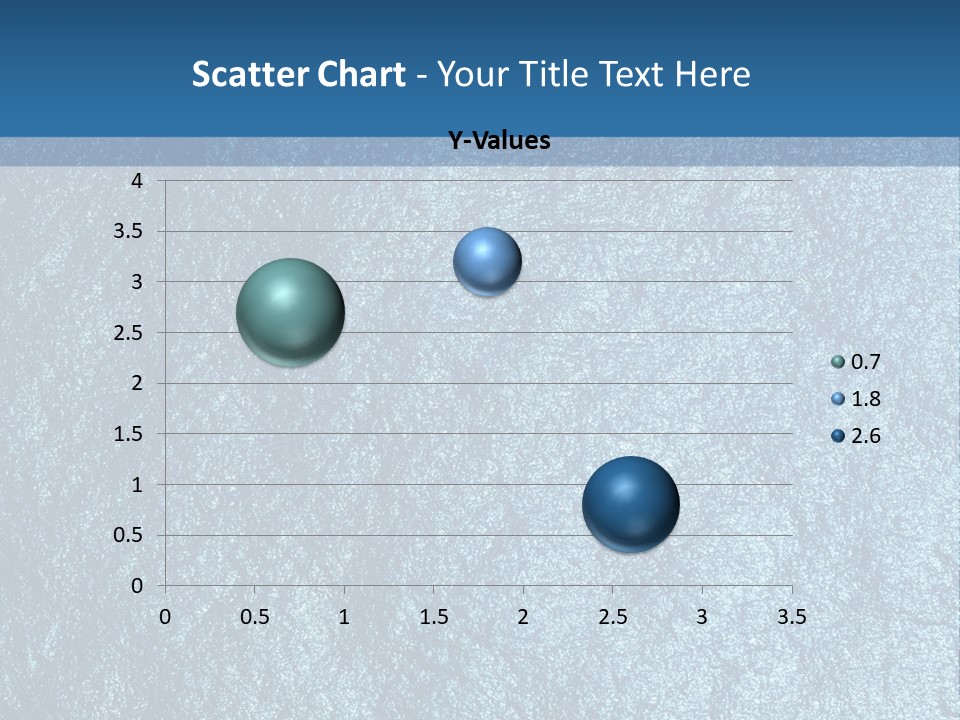 Scatter Chart - Your Title Text Here

Y-Values

4
3.5
3
2.5
2
1.5
1
0.5
0

0 0.5 1 1.5 2 2.5 3 3.5

0.7
1.8
2.6